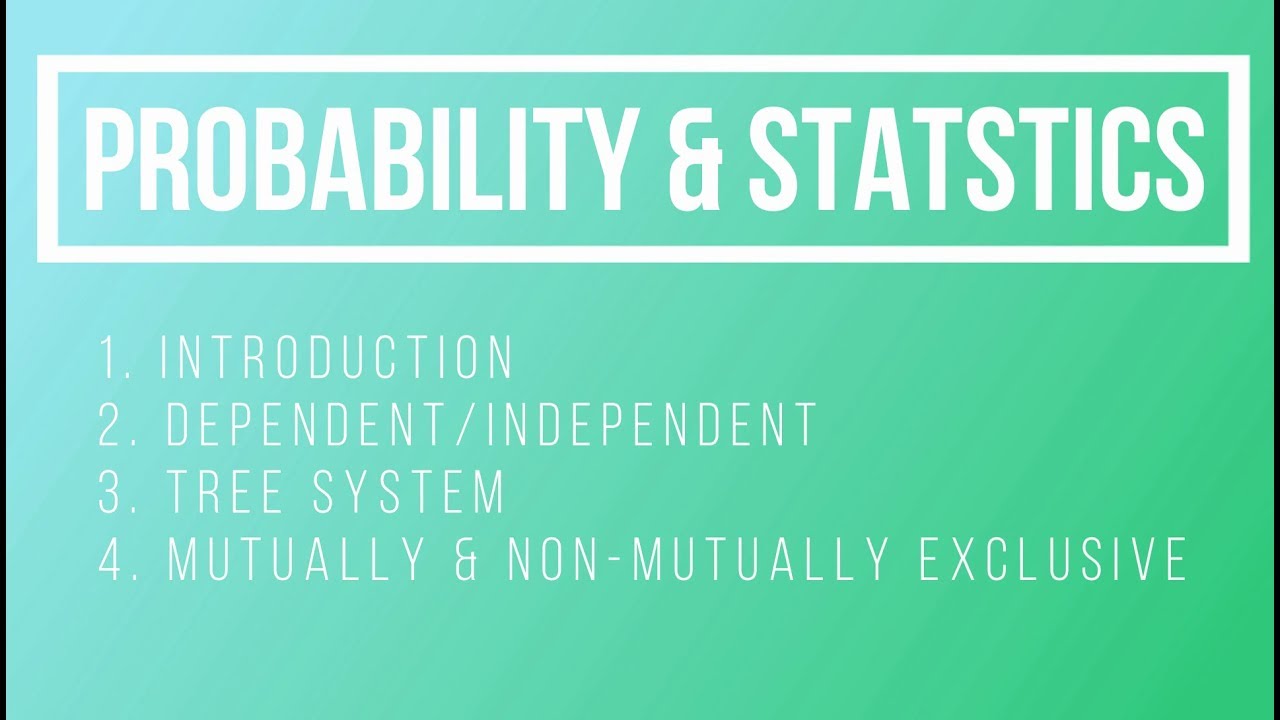 PROBABILITY & STATSTICS

1. INTRODUCTION
2. DEPENDENT/INDEPENDENT
3. TREE SYSTEM
4. MUTUALLY & NON-MUTUALLY EXCLUSIVE